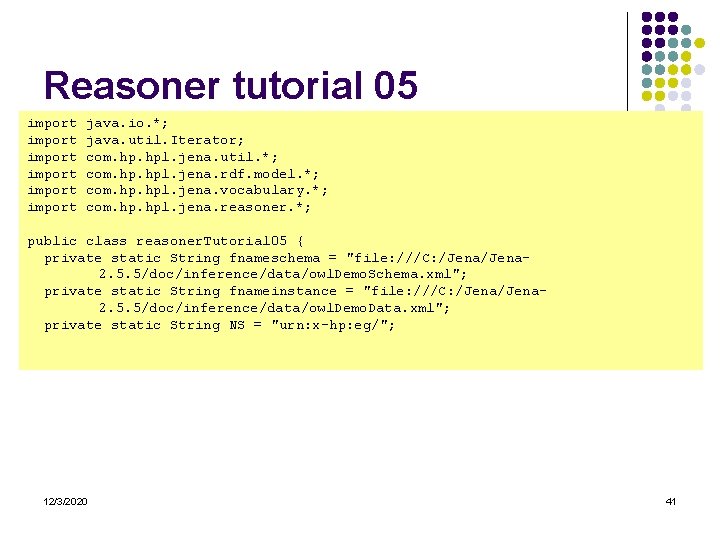 Reasoner tutorial 05

import java.io.*;
import java.util.Iterator;
import com.hp.hpl.jena.util.*;
import com.hp.hpl.jena.rdf.model.*;
import com.hp.hpl.jena.vocabulary.*;
import com.hp.hpl.jena.reasoner.*;

public class reasonerTutorial05 {
  private static String fnameschema = "file:///C:/Jena/Jena-2.5.5/doc/inference/data/owlDemoSchema.xml";
  private static String fnameinstance = "file:///C:/Jena/Jena-2.5.5/doc/inference/data/owlDemoData.xml";
  private static String NS = "urn:x-hp:eg/";

12/3/2020

41